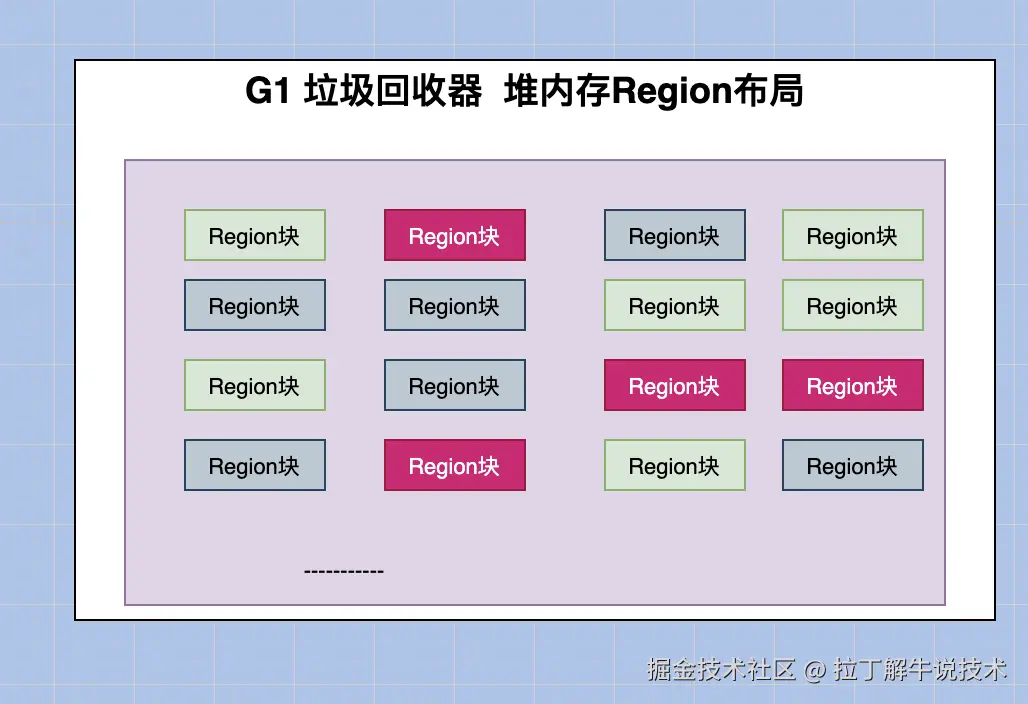 G1 垃圾回收器 堆内存Region布局

Region块 Region块 Region块 Region块
Region块 Region块 Region块 Region块
Region块 Region块 Region块 Region块
Region块 Region块 Region块 Region块

-----------

掘金技术社区 @ 拉丁解牛说技术